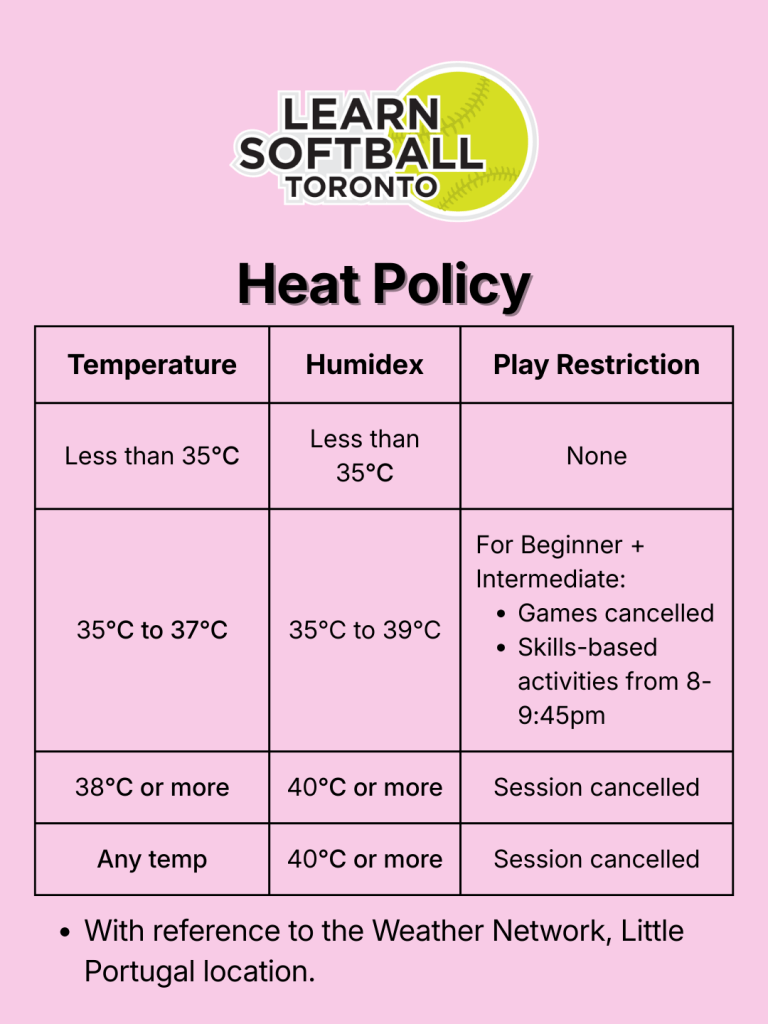 LEARN SOFTBALL TORONTO

Heat Policy

| Temperature | Humidex | Play Restriction |
|---|---|---|
| Less than 35°C | Less than 35°C | None |
| 35°C to 37°C | 35°C to 39°C | For Beginner + Intermediate: • Games cancelled • Skills-based activities from 8-9:45pm |
| 38°C or more | 40°C or more | Session cancelled |
| Any temp | 40°C or more | Session cancelled |

• With reference to the Weather Network, Little Portugal location.